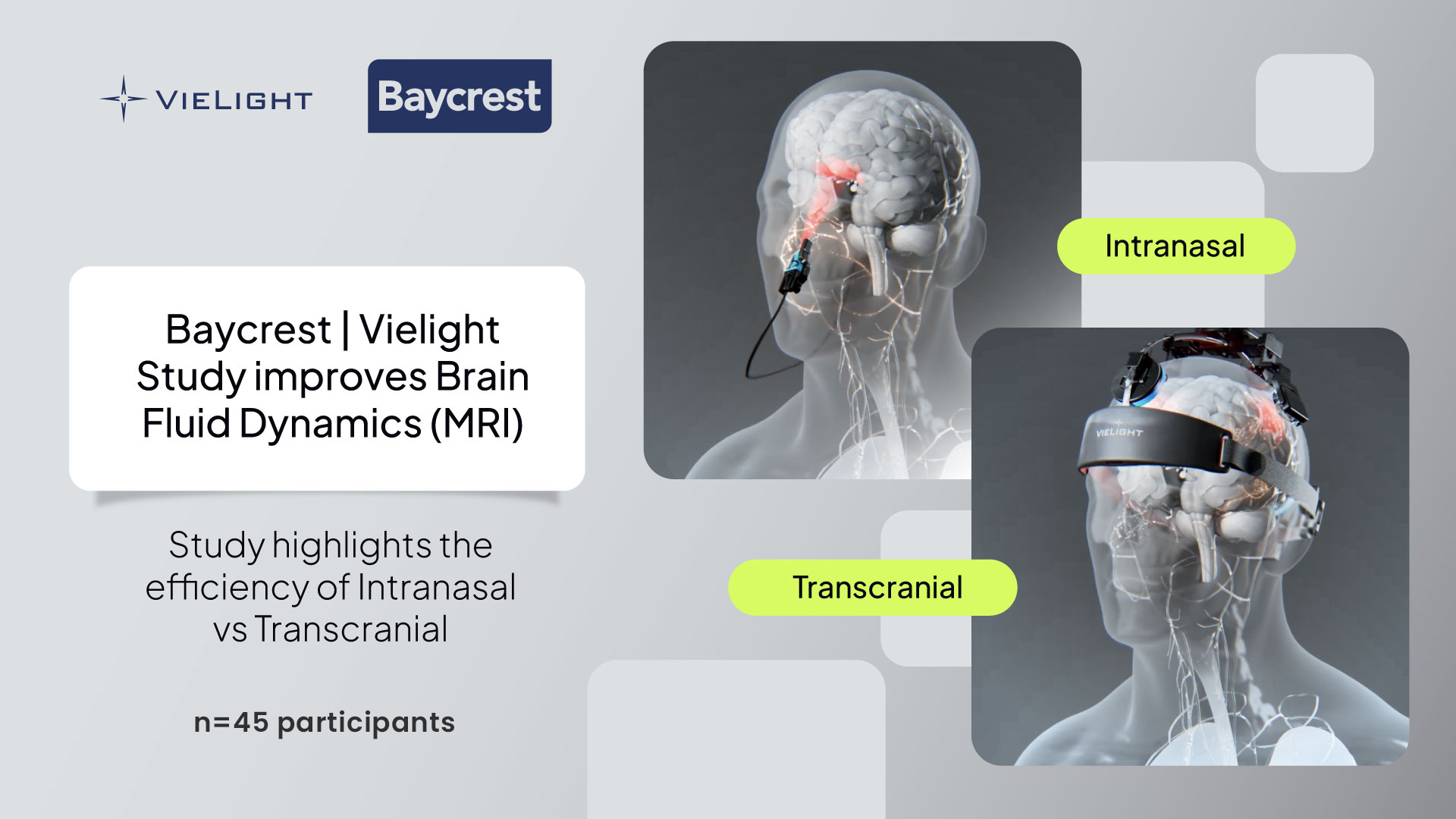 VIELIGHT

Baycrest

Baycrest | Vielight Study improves Brain Fluid Dynamics (MRI)

Study highlights the efficiency of Intranasal vs Transcranial

n=45 participants

Intranasal

VIELIGHT

Transcranial